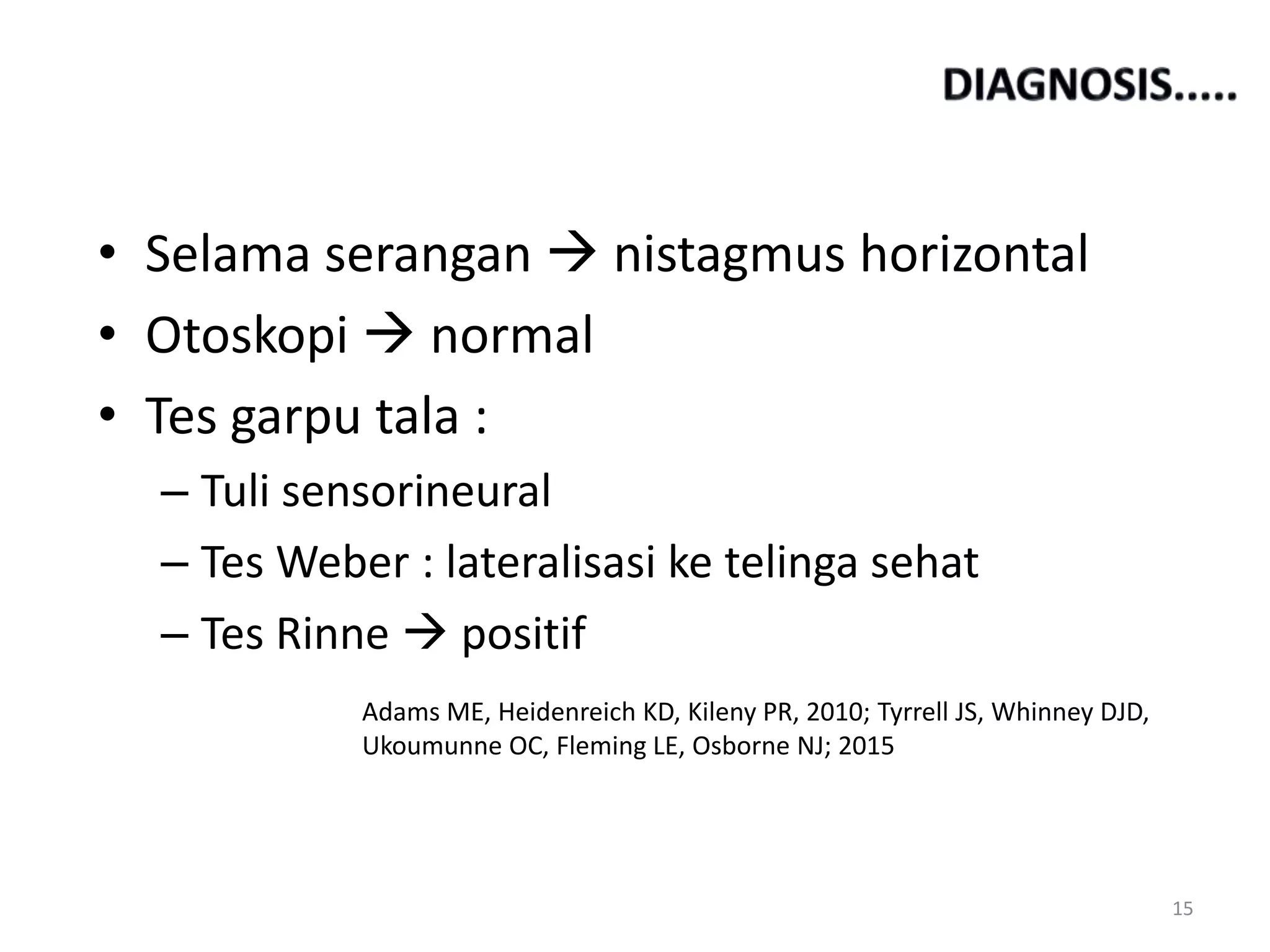 DIAGNOSIS.....

• Selama serangan → nistagmus horizontal
• Otoskopi → normal
• Tes garpu tala :
– Tuli sensorineural
– Tes Weber : lateralisasi ke telinga sehat
– Tes Rinne → positif

Adams ME, Heidenreich KD, Kileny PR, 2010; Tyrrell JS, Whinney DJD, Ukoumunne OC, Fleming LE, Osborne NJ; 2015

15